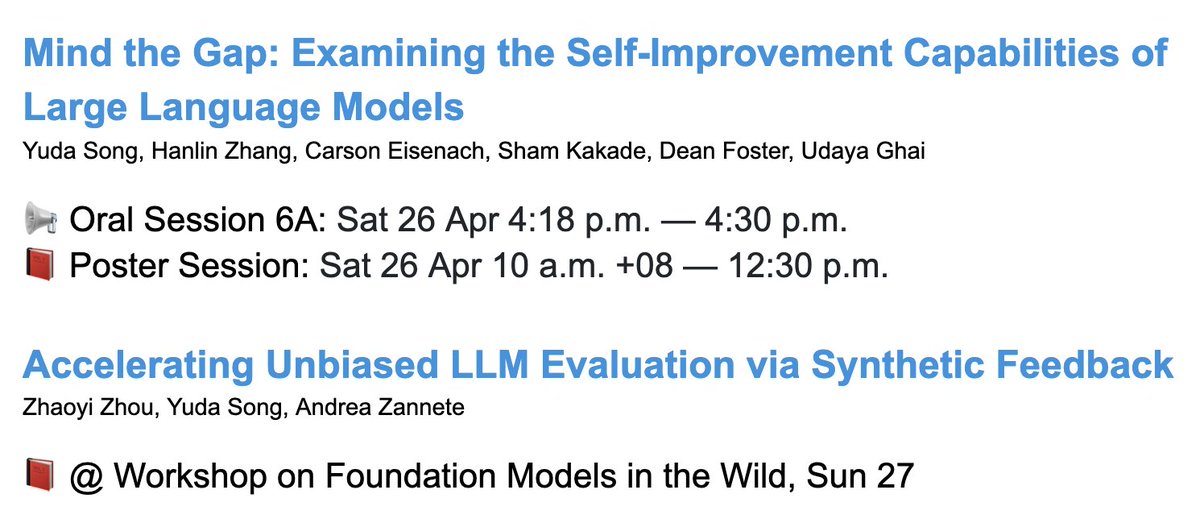 Mind the Gap: Examining the Self-Improvement Capabilities of Large Language Models

Yuda Song, Hanlin Zhang, Carson Eisenach, Sham Kakade, Dean Foster, Udaya Ghai

📢 Oral Session 6A: Sat 26 Apr 4:18 p.m. — 4:30 p.m.
📕 Poster Session: Sat 26 Apr 10 a.m. +08 — 12:30 p.m.

Accelerating Unbiased LLM Evaluation via Synthetic Feedback

Zhaoyi Zhou, Yuda Song, Andrea Zannete

📕 @ Workshop on Foundation Models in the Wild, Sun 27